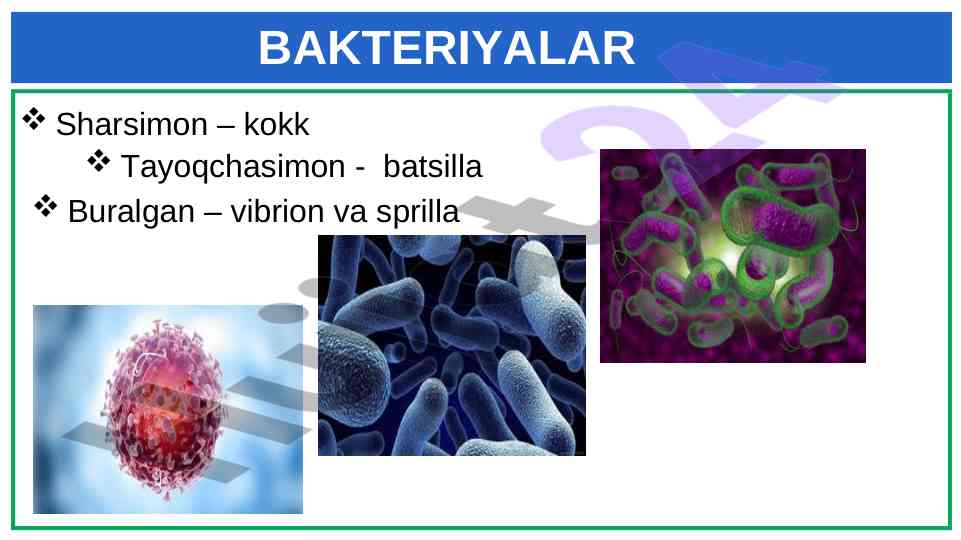 BAKTERIYALAR

❖ Sharsimon – kokk

❖ Tayoqchasimon - batsilla

❖ Buralgan – vibrion va sprilla